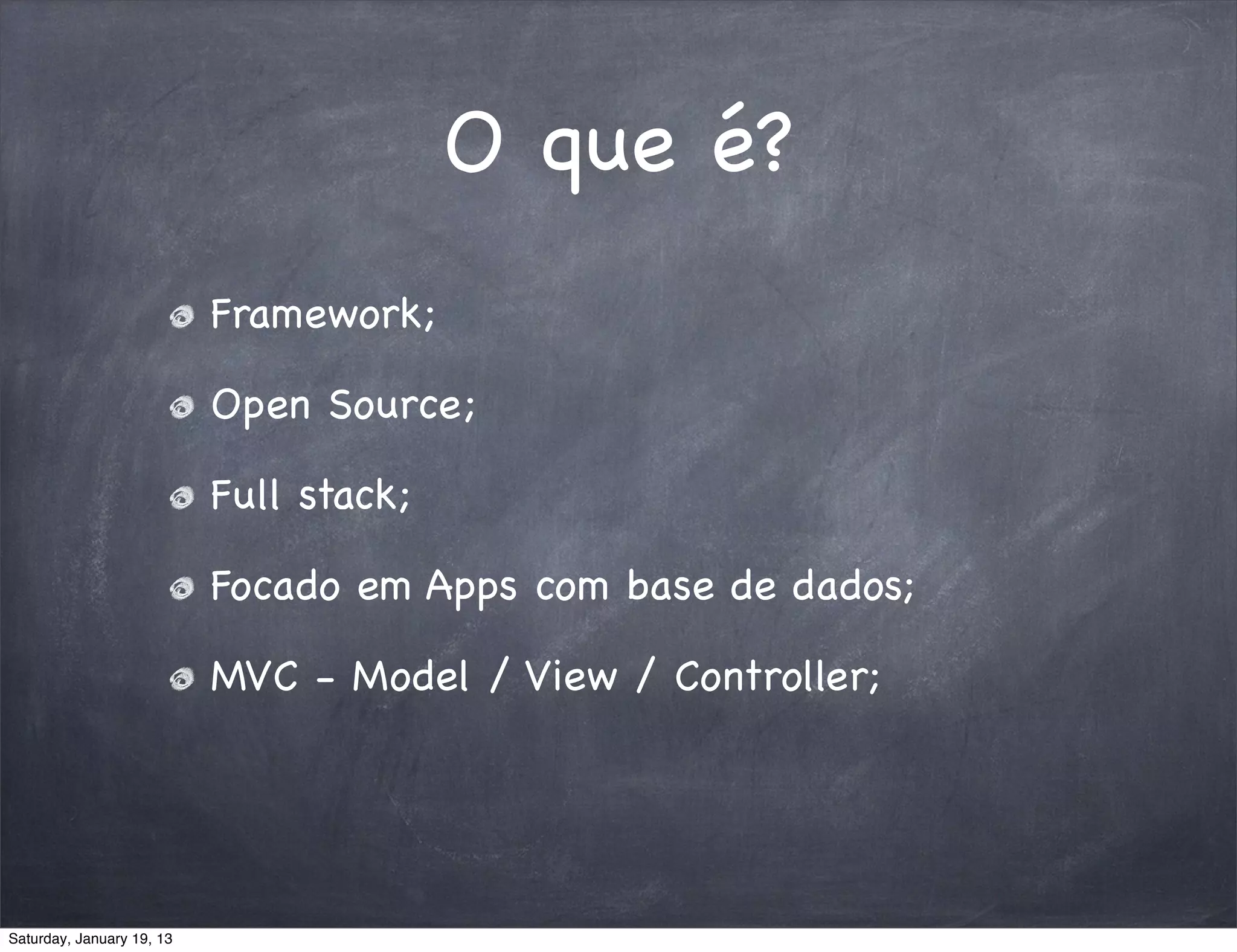 O que é?

Framework;

Open Source;

Full stack;

Focado em Apps com base de dados;

MVC - Model / View / Controller;

Saturday, January 19, 13